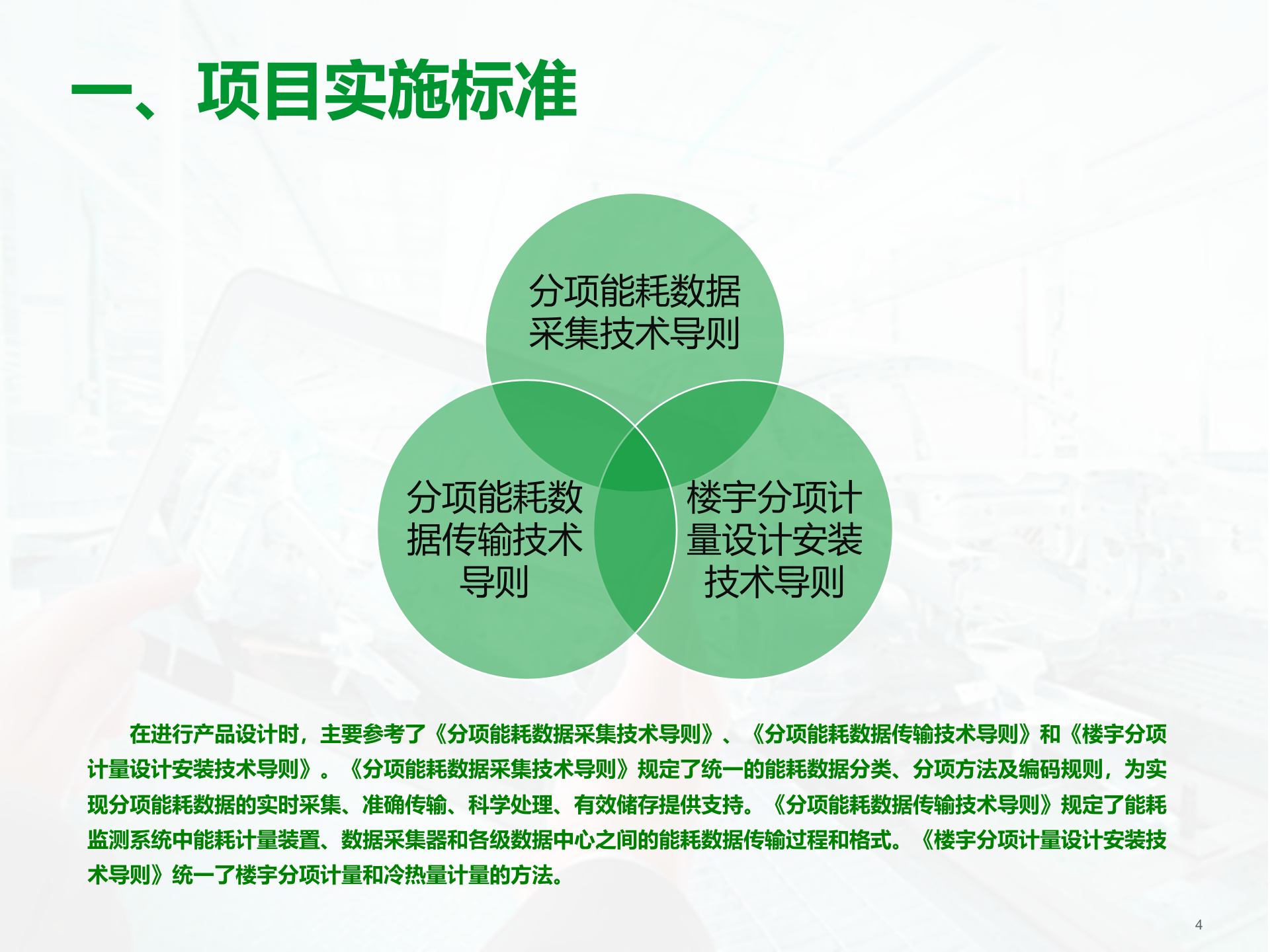 一、项目实施标准

分项能耗数据采集技术导则

分项能耗数据传输技术导则

楼宇分项计量设计安装技术导则

在进行产品设计时，主要参考了《分项能耗数据采集技术导则》、《分项能耗数据传输技术导则》和《楼宇分项计量设计安装技术导则》。《分项能耗数据采集技术导则》规定了统一的能耗数据分类、分项方法及编码规则，为实现分项能耗数据的实时采集、准确传输、科学处理、有效储存提供支持。《分项能耗数据传输技术导则》规定了能耗监测系统中能耗计量装置、数据采集器和各级数据中心之间的能耗数据传输过程和格式。《楼宇分项计量设计安装技术导则》统一了楼宇分项计量和冷热量计量的方法。

4